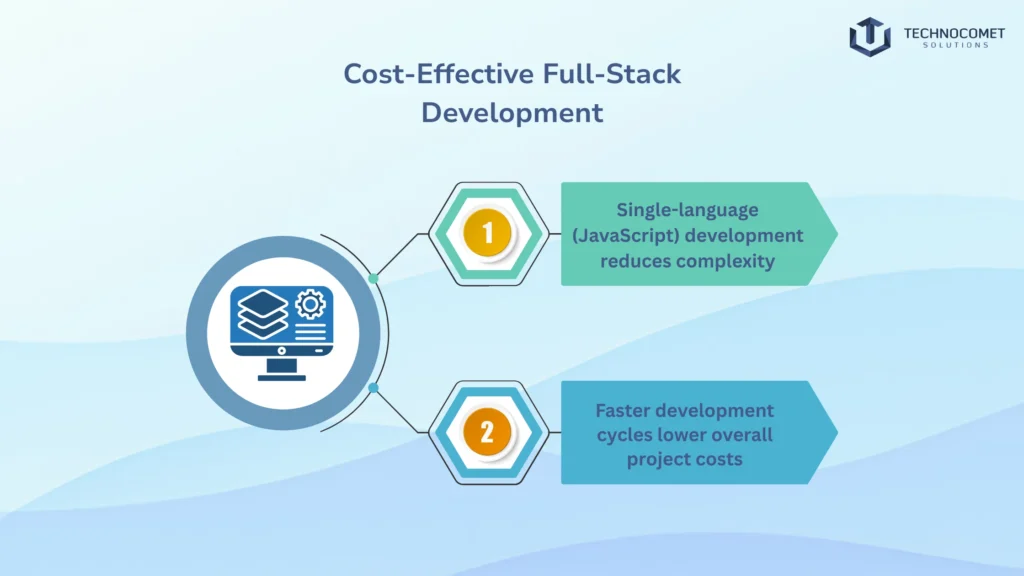 TECHNOCOMET SOLUTIONS

Cost-Effective Full-Stack Development

1

Single-language (JavaScript) development reduces complexity

2

Faster development cycles lower overall project costs